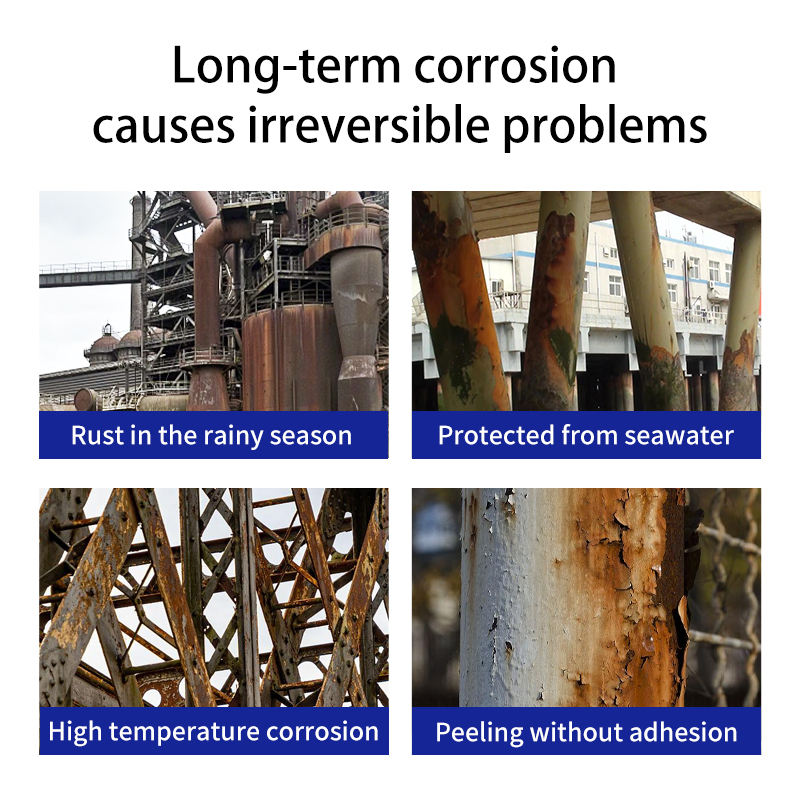 Long-term corrosion causes irreversible problems

Rust in the rainy season

Protected from seawater

High temperature corrosion

Peeling without adhesion